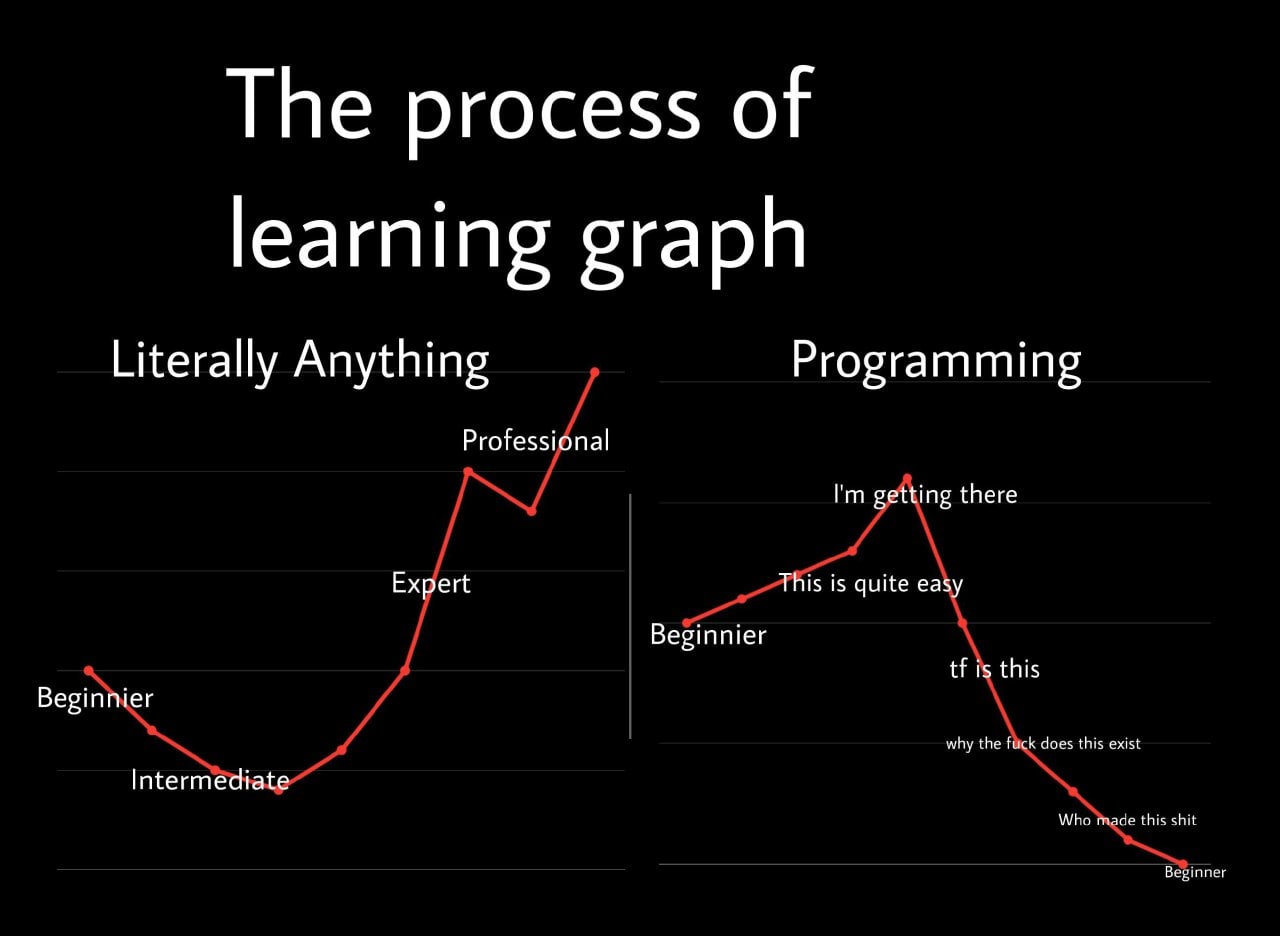 The process of learning graph

Literally Anything

Professional

Expert

Beginnier

Intermediate

Programming

I'm getting there

This is quite easy

Beginnier

tf is this

why the fuck does this exist

Who made this shit

Beginner